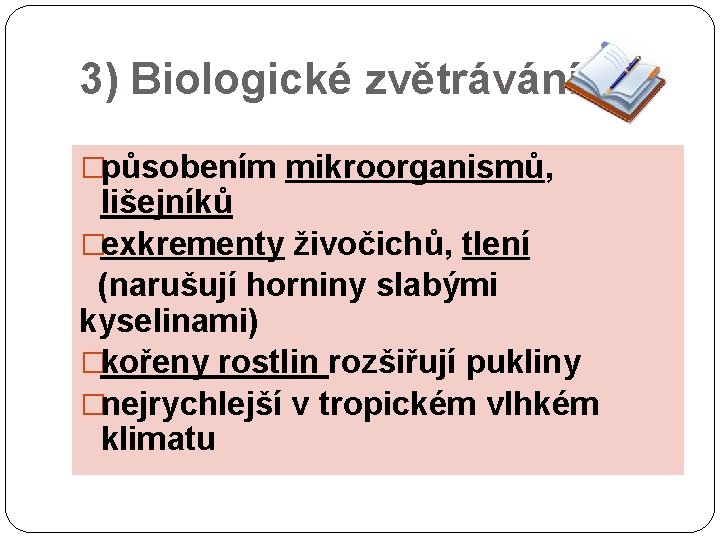 3) Biologické zvětrávání

□působením mikroorganismů, lišejníků

□exkrementy živočichů, tlení

(narušují horniny slabými kyselinami)

□kořeny rostlin rozšiřují pukliny

□nejrychlejší v tropickém vlhkém klimatu